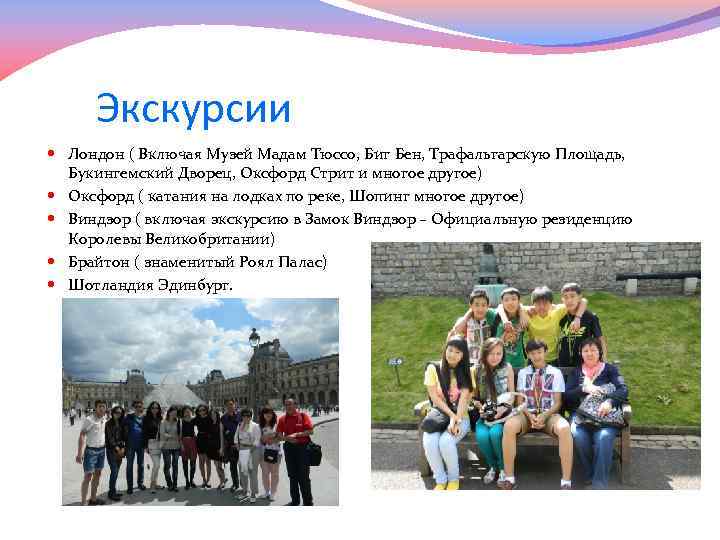 Экскурсии

- Лондон ( Включая Музей Мадам Тюссо, Биг Бен, Трафальгарскую Площадь, Букингемский Дворец, Оксфорд Стрит и многое другое)
- Оксфорд ( катания на лодках по реке, Шопинг многое другое)
- Виндзор ( включая экскурсию в Замок Виндзор – Официальную резиденцию Королевы Великобритании)
- Брайтон ( знаменитый Роял Палас)
- Шотландия Эдинбург.